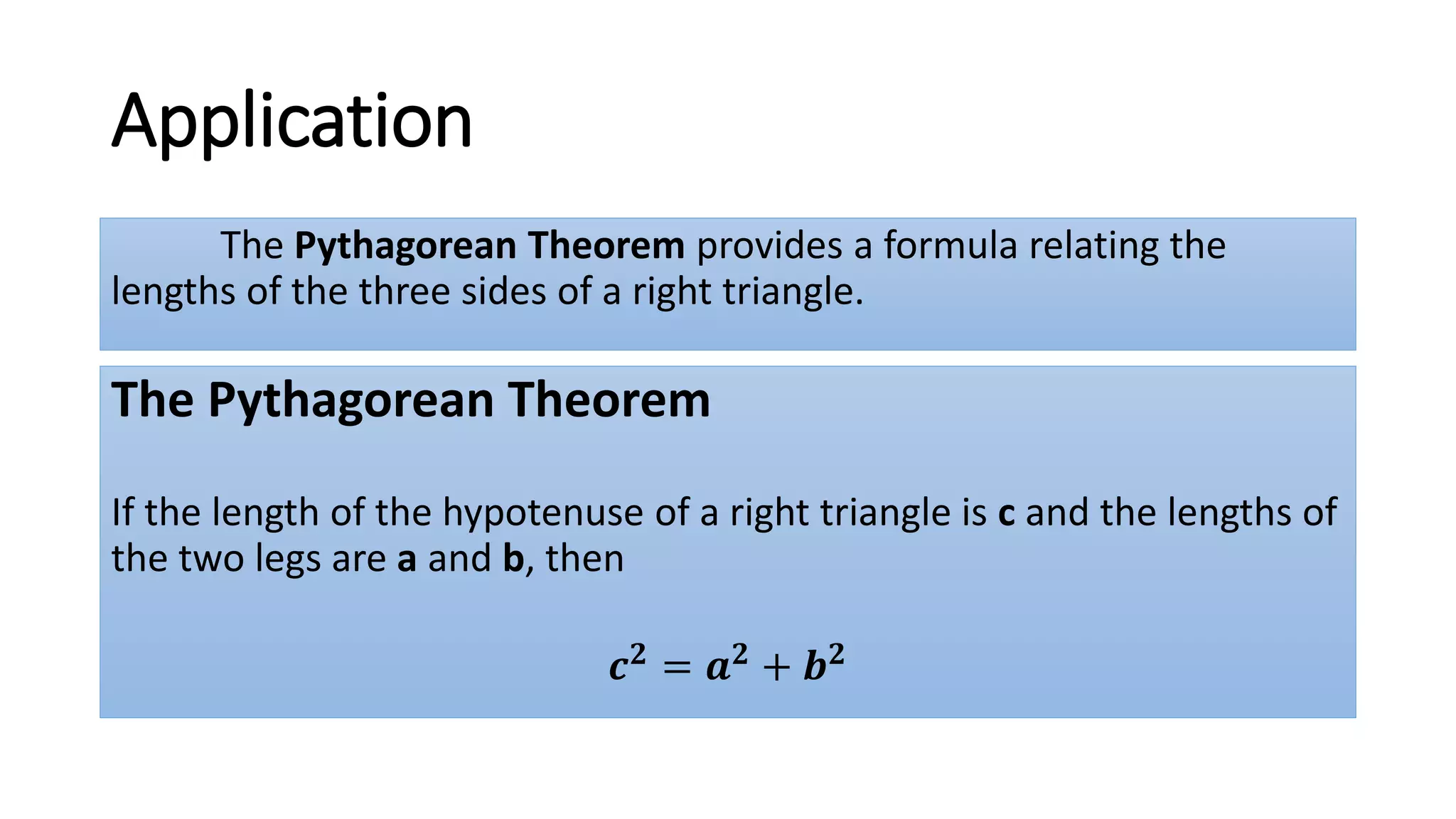 Application

The Pythagorean Theorem provides a formula relating the lengths of the three sides of a right triangle.

The Pythagorean Theorem

If the length of the hypotenuse of a right triangle is c and the lengths of the two legs are a and b, then

$c^2 = a^2 + b^2$